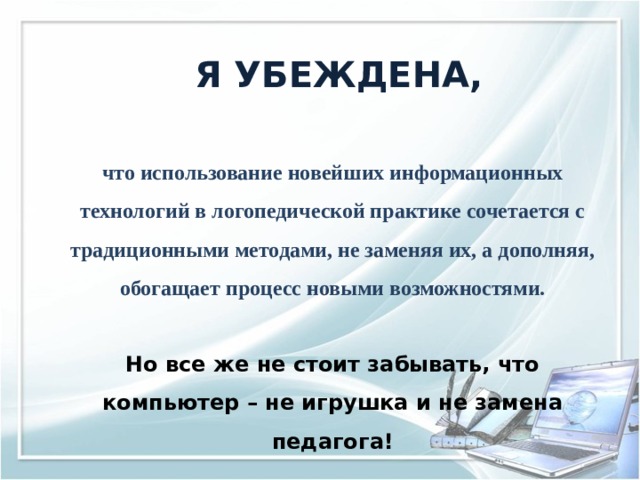 Я УБЕЖДЕНА,

что использование новейших информационных технологий в логопедической практике сочетается с традиционными методами, не заменяя их, а дополняя, обогащает процесс новыми возможностями.

Но все же не стоит забывать, что компьютер – не игрушка и не замена педагога!